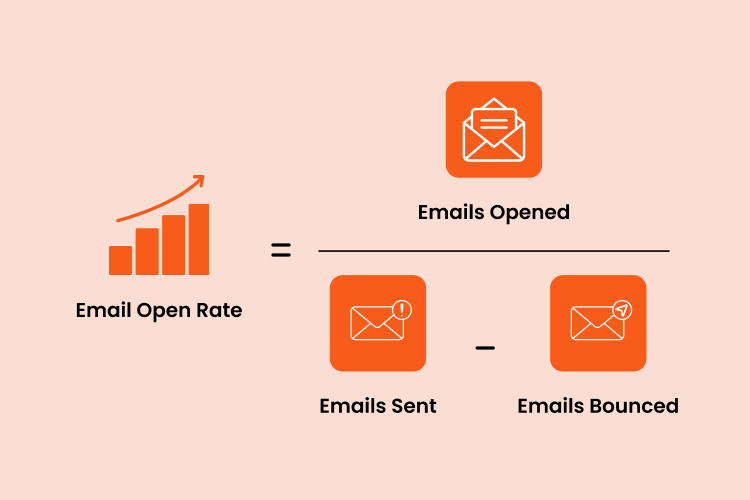 Email Open Rate = $\frac{\text{Emails Opened}}{\text{Emails Sent} - \text{Emails Bounced}}$